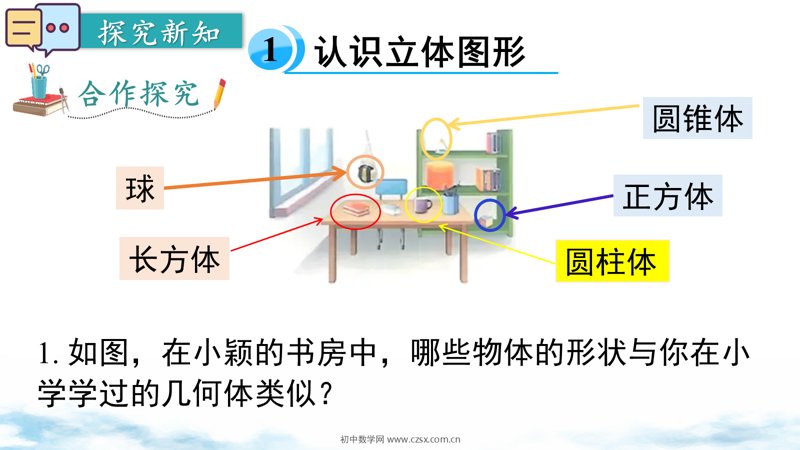 探究新知

1 认识立体图形

合作探究

圆锥体

球

正方体

长方体

圆柱体

1. 如图，在小颖的书房中，哪些物体的形状与你在小学学过的几何体类似？

初中数学网 www.czsx.com.cn